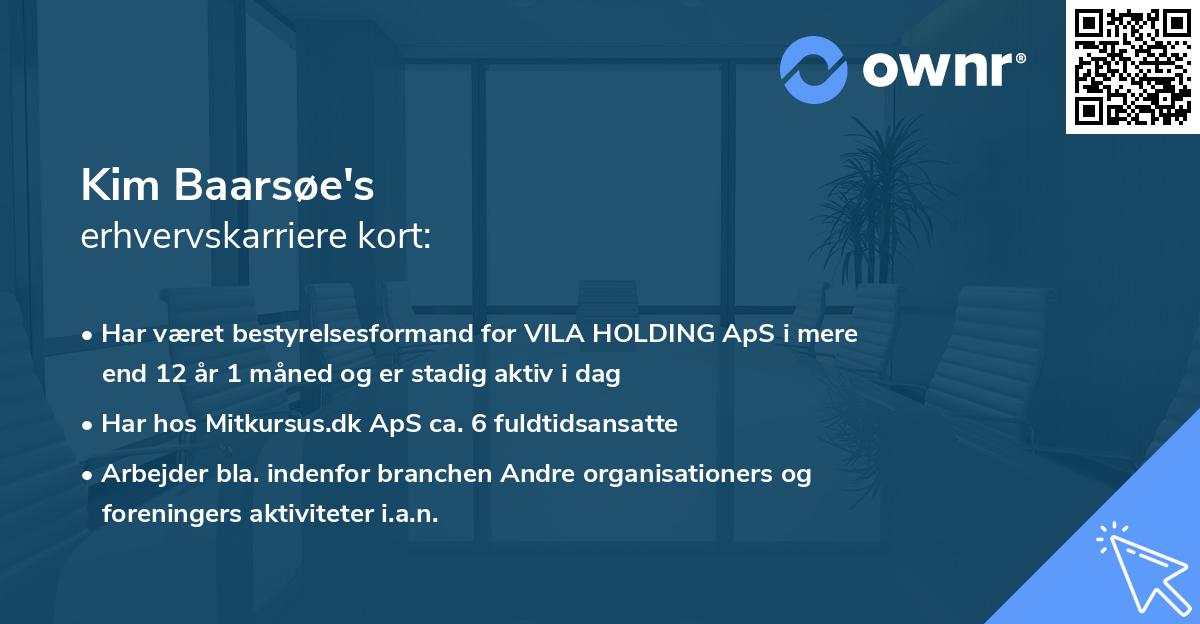 ownr®

Kim Baarsøe's
erhvervskarriere kort:

• Har været bestyrelsesformand for VILA HOLDING ApS i mere end 12 år 1 måned og er stadig aktiv i dag

• Har hos Mitkursus.dk ApS ca. 6 fuldtidsansatte

• Arbejder bla. indenfor branchen Andre organisationers og foreningers aktiviteter i.a.n.